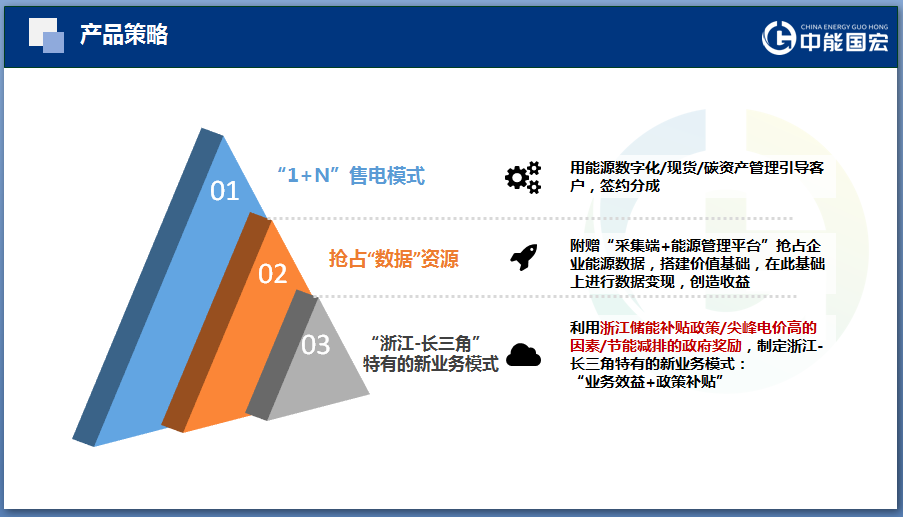 产品策略

CHINA ENERGY GUO HONG 中能国宏

01

“1+N”售电模式

用能源数字化/现货/碳资产管理引导客户，签约分成

02

抢占“数据”资源

附赠“采集端+能源管理平台”抢占企业能源数据，搭建价值基础，在此基础上进行数据变现，创造收益

03

“浙江-长三角”特有的新业务模式

利用浙江储能补贴政策/尖峰电价高的因素/节能减排的政府奖励，制定浙江-长三角特有的新业务模式：“业务效益+政策补贴”